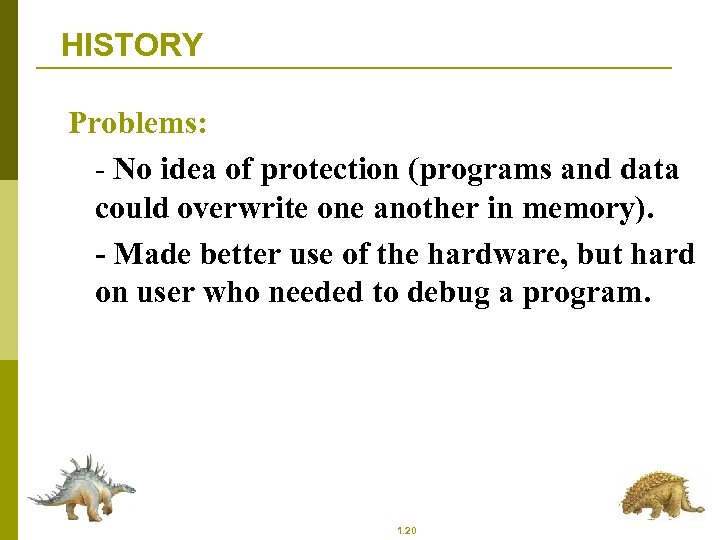 HISTORY

Problems:

- No idea of protection (programs and data could overwrite one another in memory).

- Made better use of the hardware, but hard on user who needed to debug a program.

1.20